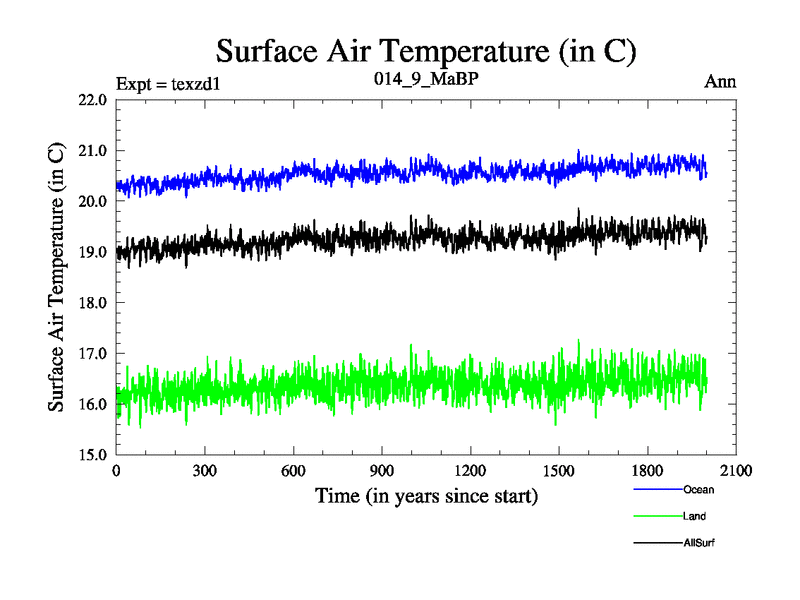 Surface Air Temperature (in C)

Expt = texzd1
014_9_MaBP
Ann

Surface Air Temperature (in C)

22.0
21.0
20.0
19.0
18.0
17.0
16.0
15.0

0
300
600
900
1200
1500
1800
2100

Time (in years since start)

Ocean
Land
AllSurf